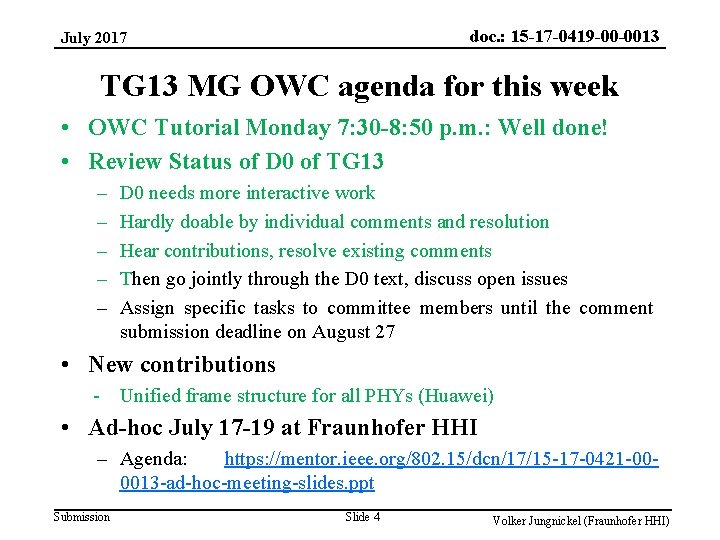 July 2017

doc.: 15-17-0419-00-0013

TG13 MG OWC agenda for this week

• OWC Tutorial Monday 7:30-8:50 p.m.: Well done!
• Review Status of D0 of TG13
– D0 needs more interactive work
– Hardly doable by individual comments and resolution
– Hear contributions, resolve existing comments
– Then go jointly through the D0 text, discuss open issues
– Assign specific tasks to committee members until the comment submission deadline on August 27
• New contributions
- Unified frame structure for all PHYs (Huawei)
• Ad-hoc July 17-19 at Fraunhofer HHI
– Agenda: https://mentor.ieee.org/802.15/dcn/17/15-17-0421-00-0013-ad-hoc-meeting-slides.ppt

Submission

Slide 4

Volker Jungnickel (Fraunhofer HHI)